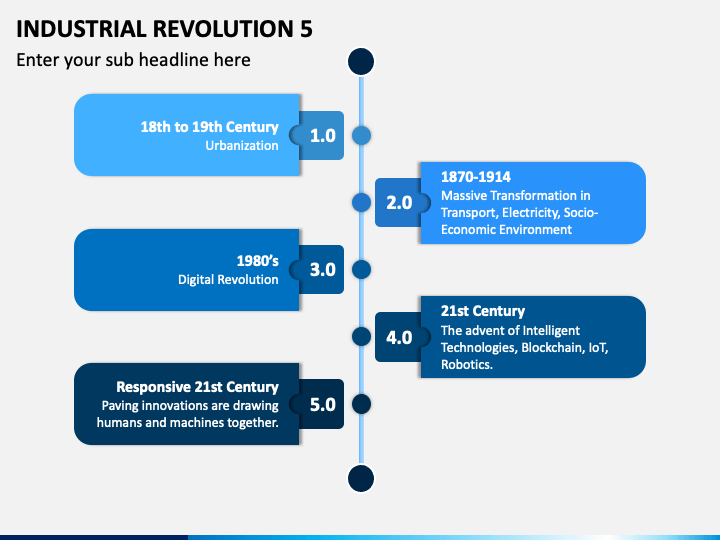 INDUSTRIAL REVOLUTION 5

Enter your sub headline here

18th to 19th Century
Urbanization

1.0

2.0

1870-1914
Massive Transformation in Transport, Electricity, Socio-Economic Environment

1980's
Digital Revolution

3.0

4.0

21st Century
The advent of Intelligent Technologies, Blockchain, IoT, Robotics.

Responsive 21st Century
Paving innovations are drawing humans and machines together.

5.0